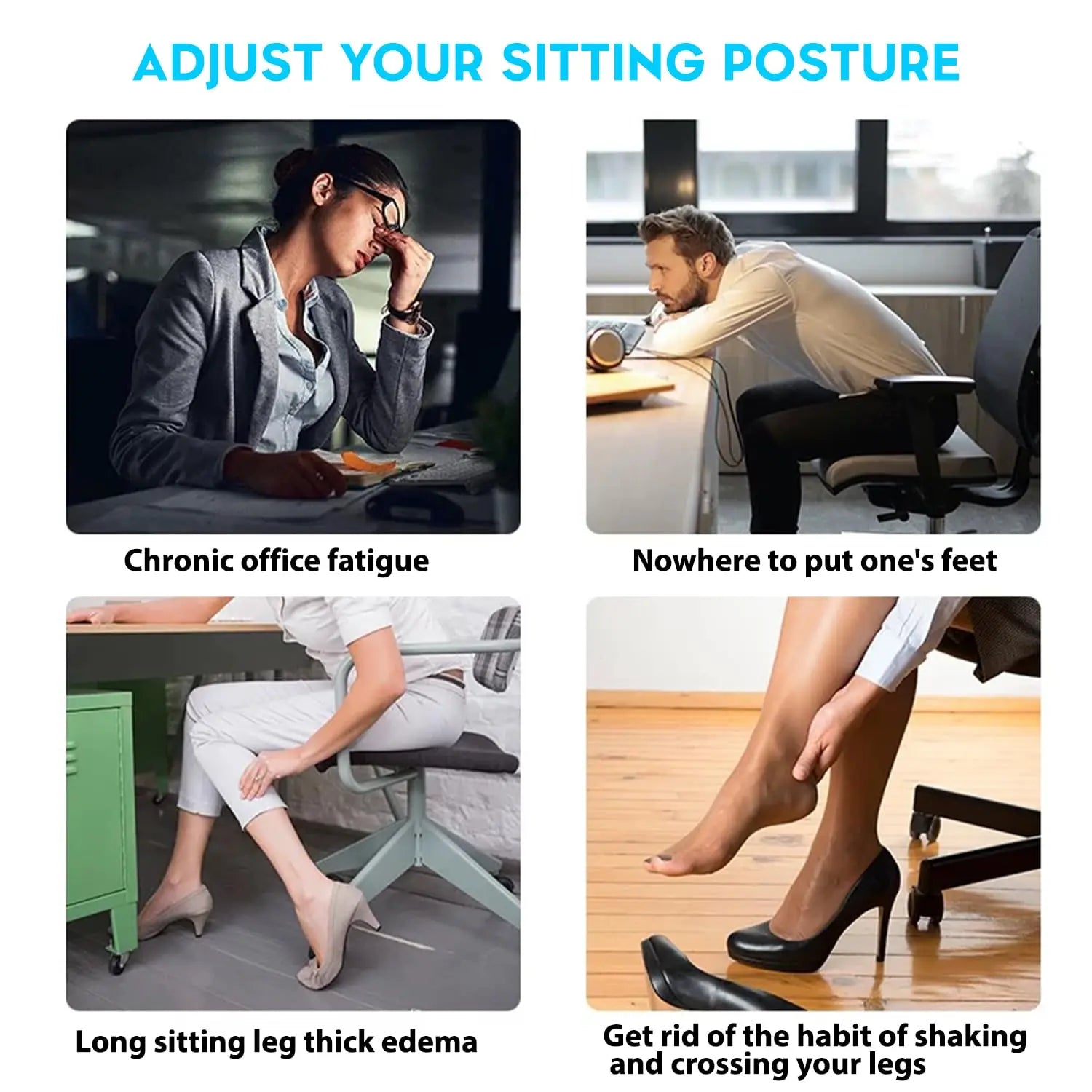 ADJUST YOUR SITTING POSTURE

Chronic office fatigue

Nowhere to put one's feet

Long sitting leg thick edema

Get rid of the habit of shaking and crossing your legs